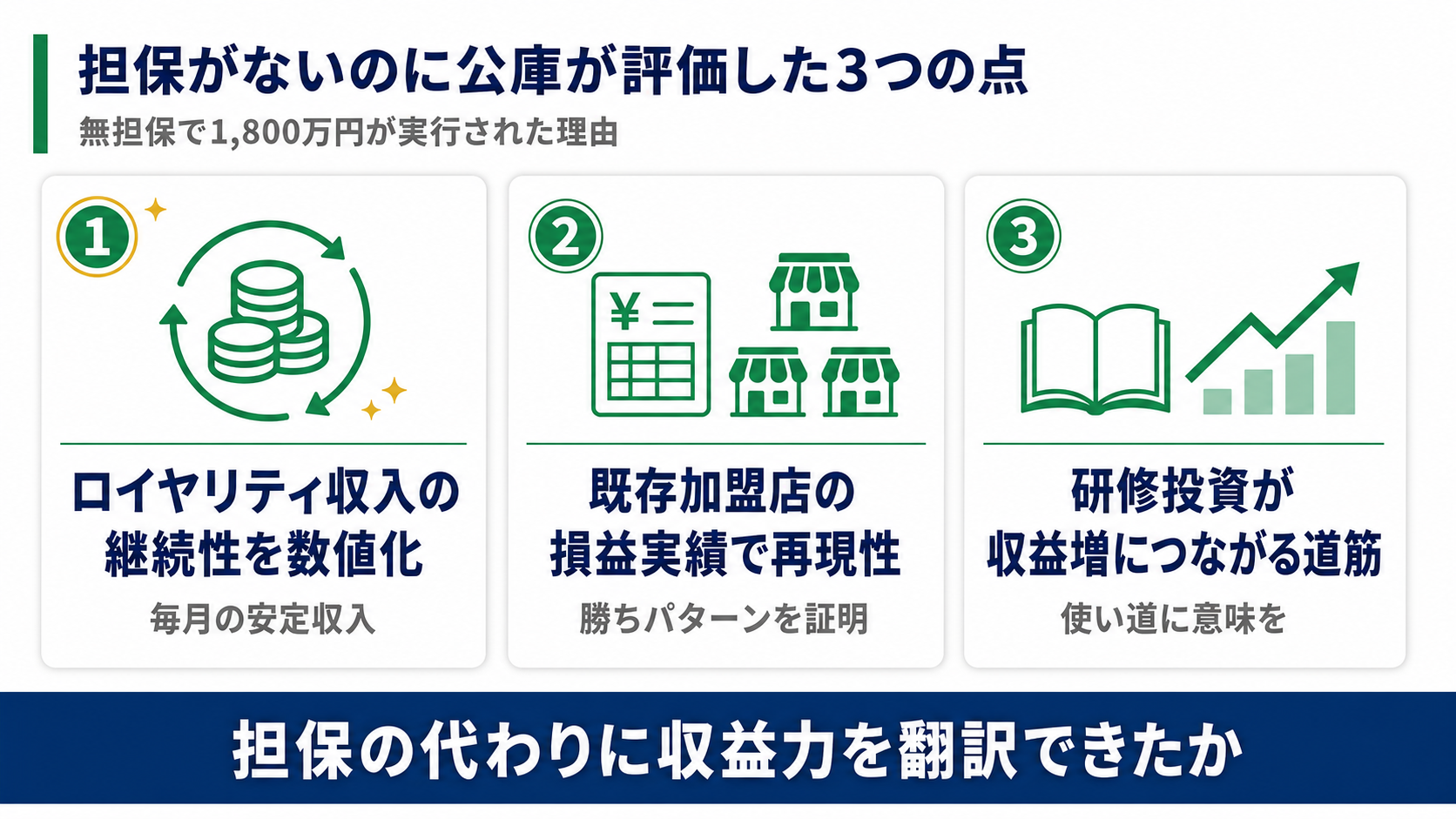 担保がないのに公庫が評価した3つの点

無担保で1,800万円が実行された理由

1

ロイヤリティ収入の継続性を数値化

毎月の安定収入

2

¥

既存加盟店の損益実績で再現性

勝ちパターンを証明

3

研修投資が収益増につながる道筋

使い道に意味を

担保の代わりに収益力を翻訳できたか